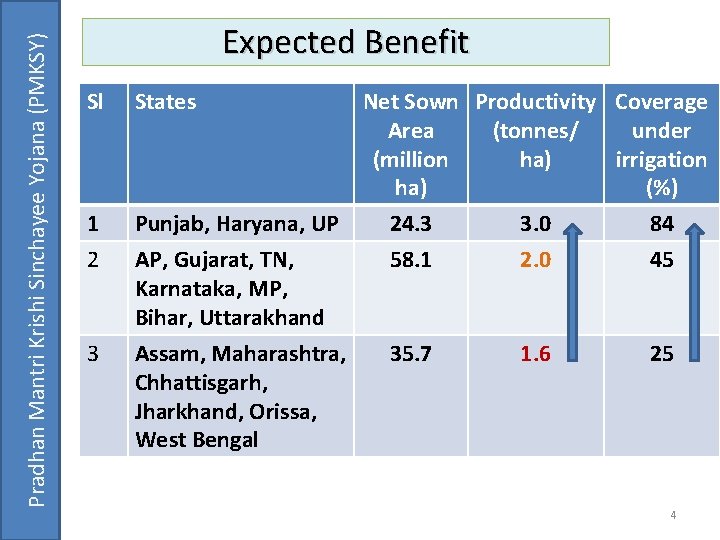 Pradhan Mantri Krishi Sinchayee Yojana (PMKSY)

Expected Benefit

| Sl | States | Net Sown Area (million ha) | Productivity (tonnes/ ha) | Coverage under irrigation (%) |
|---|---|---|---|---|
| 1 | Punjab, Haryana, UP | 24.3 | 3.0 | 84 |
| 2 | AP, Gujarat, TN, Karnataka, MP, Bihar, Uttarakhand | 58.1 | 2.0 | 45 |
| 3 | Assam, Maharashtra, Chhattisgarh, Jharkhand, Orissa, West Bengal | 35.7 | 1.6 | 25 |

4